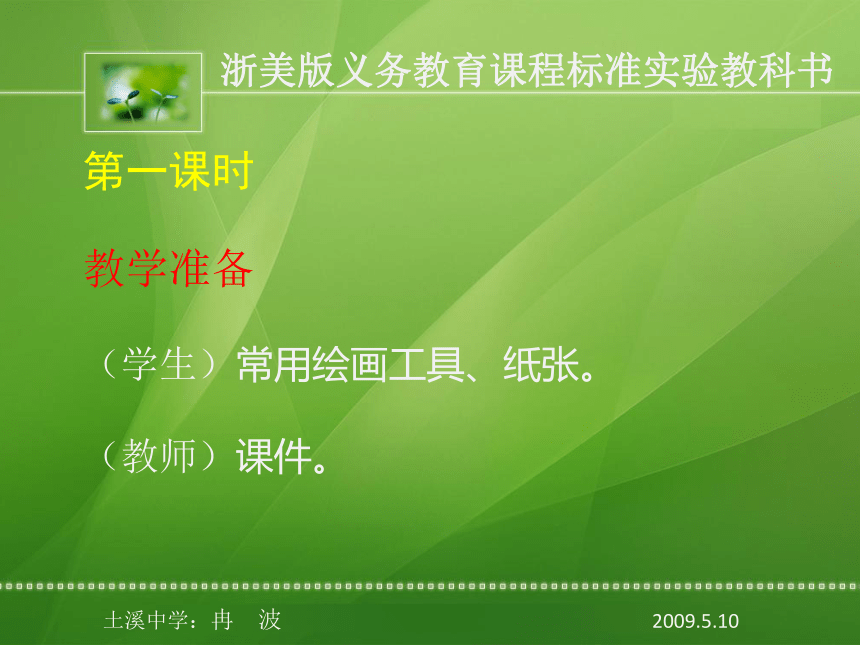 浙美版义务教育课程标准实验教科书

第一课时

教学准备

（学生）常用绘画工具、纸张。

（教师）课件。

土溪中学：冉　波

2009.5.10